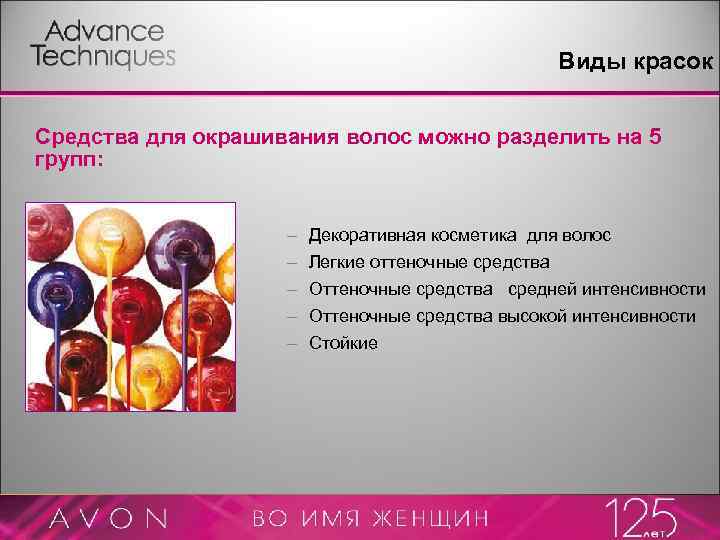 Advance Techniques

Виды красок

Средства для окрашивания волос можно разделить на 5 групп:

– Декоративная косметика для волос
– Легкие оттеночные средства
– Оттеночные средства средней интенсивности
– Оттеночные средства высокой интенсивности
– Стойкие

AVON

ВО ИМЯ ЖЕНЩИН

125 лет